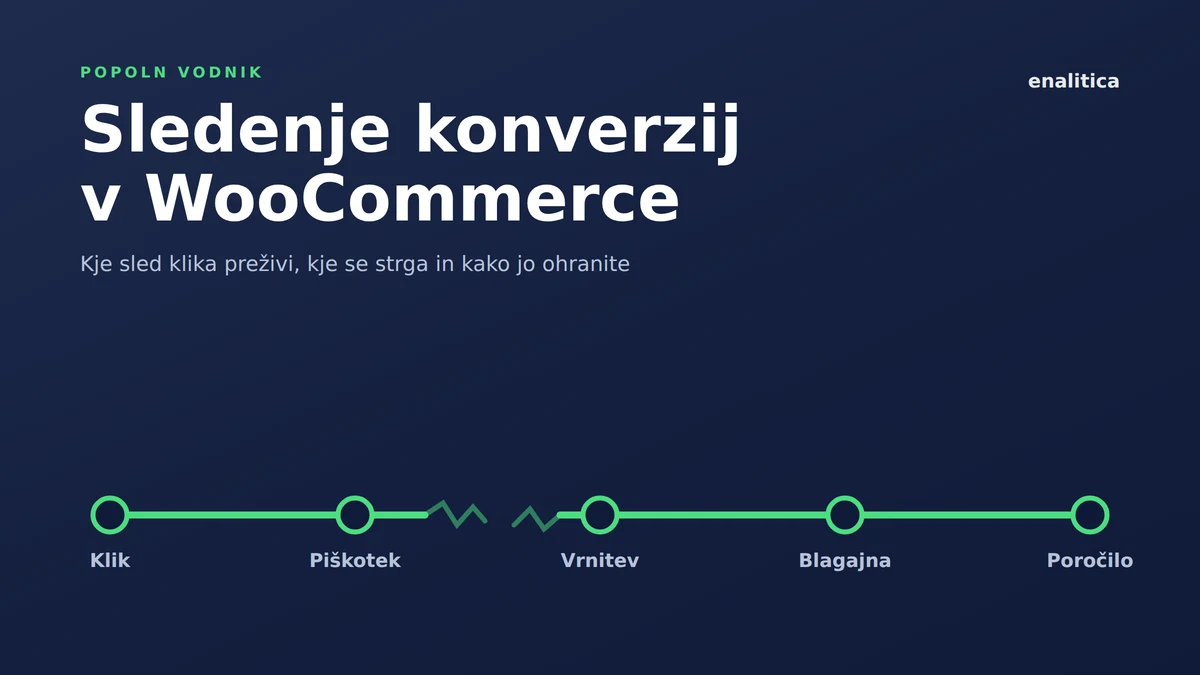 POPOLN VODNIK

enalitica

Sledenje konverzij v WooCommerce

Kje sled klika preživi, kje se strga in kako jo ohranite

Klik
Piškotek
Vrnitev
Blagajna
Poročilo